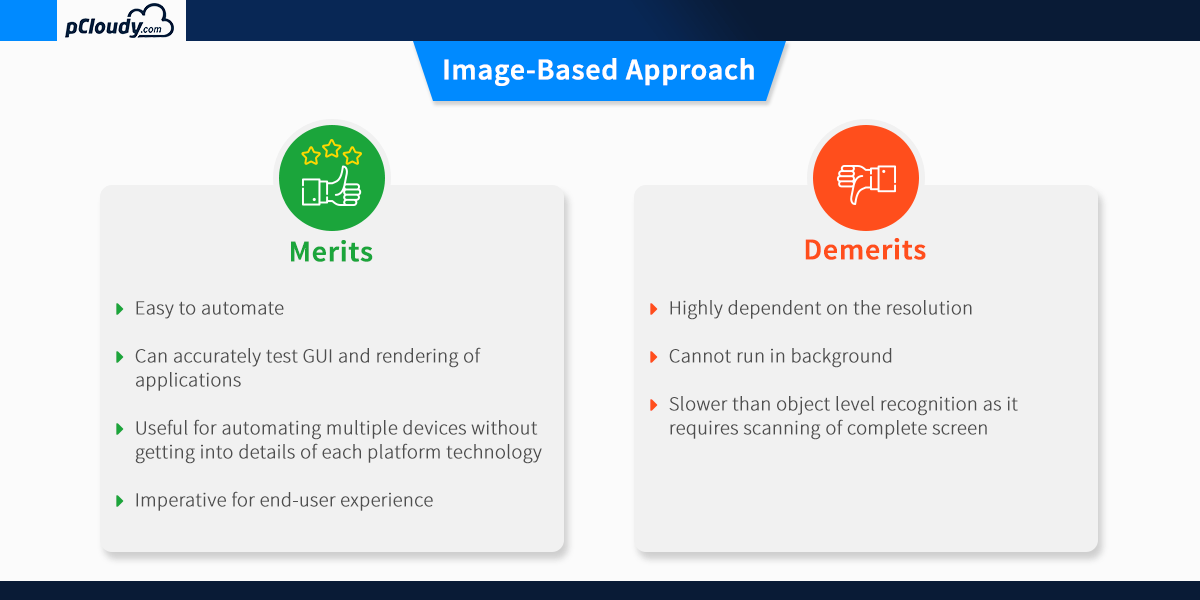 pCloudy.com

Image-Based Approach

Merits

Easy to automate

Can accurately test GUI and rendering of applications

Useful for automating multiple devices without getting into details of each platform technology

Imperative for end-user experience

Demerits

Highly dependent on the resolution

Cannot run in background

Slower than object level recognition as it requires scanning of complete screen